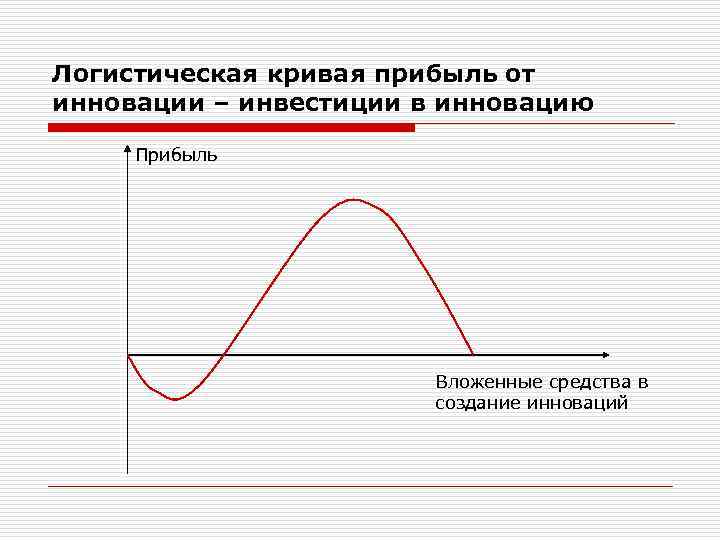 Логистическая кривая прибыль от инновации – инвестиции в инновацию

Прибыль

Вложенные средства в создание инноваций